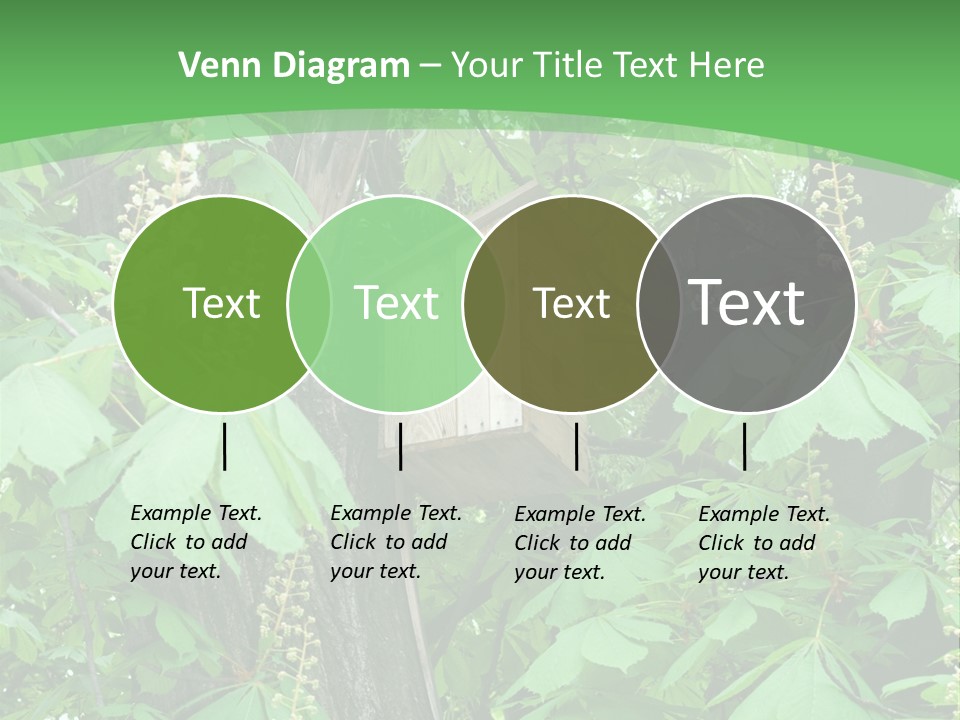 Venn Diagram – Your Title Text Here

Text

Text

Text

Text

Example Text. Click to add your text.

Example Text. Click to add your text.

Example Text. Click to add your text.

Example Text. Click to add your text.